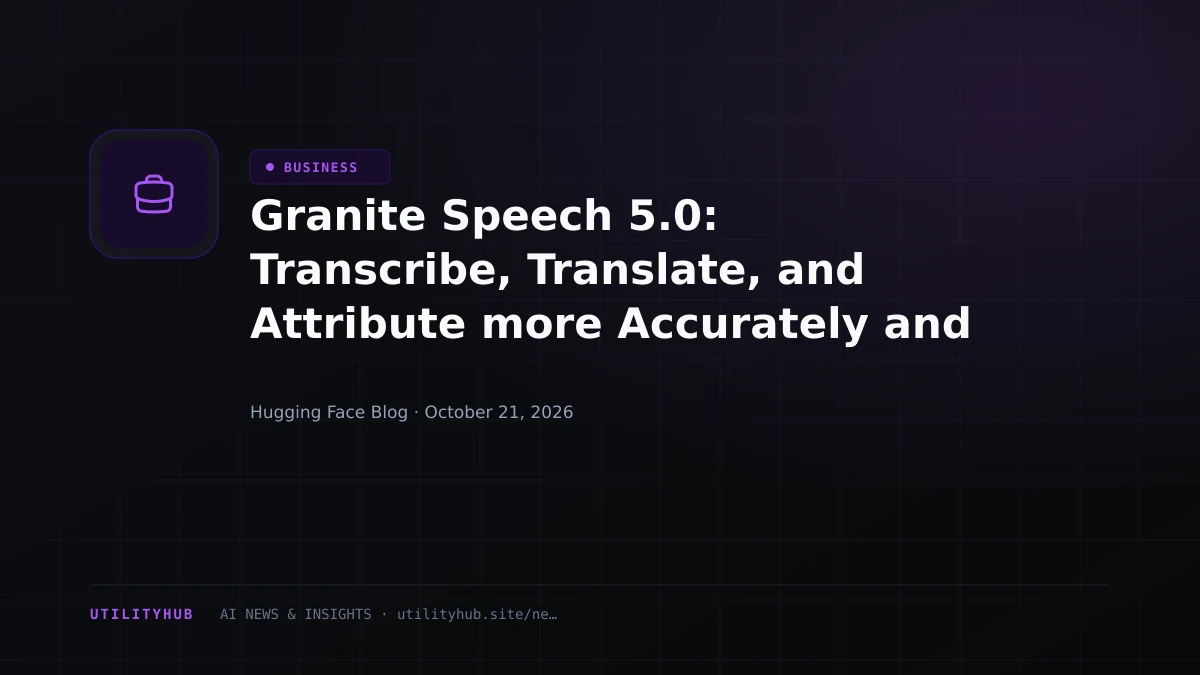 • BUSINESS

Granite Speech 5.0: Transcribe, Translate, and Attribute more Accurately and

Hugging Face Blog · October 21, 2026

UTILITYHUB AI NEWS & INSIGHTS · utilityhub.site/ne…